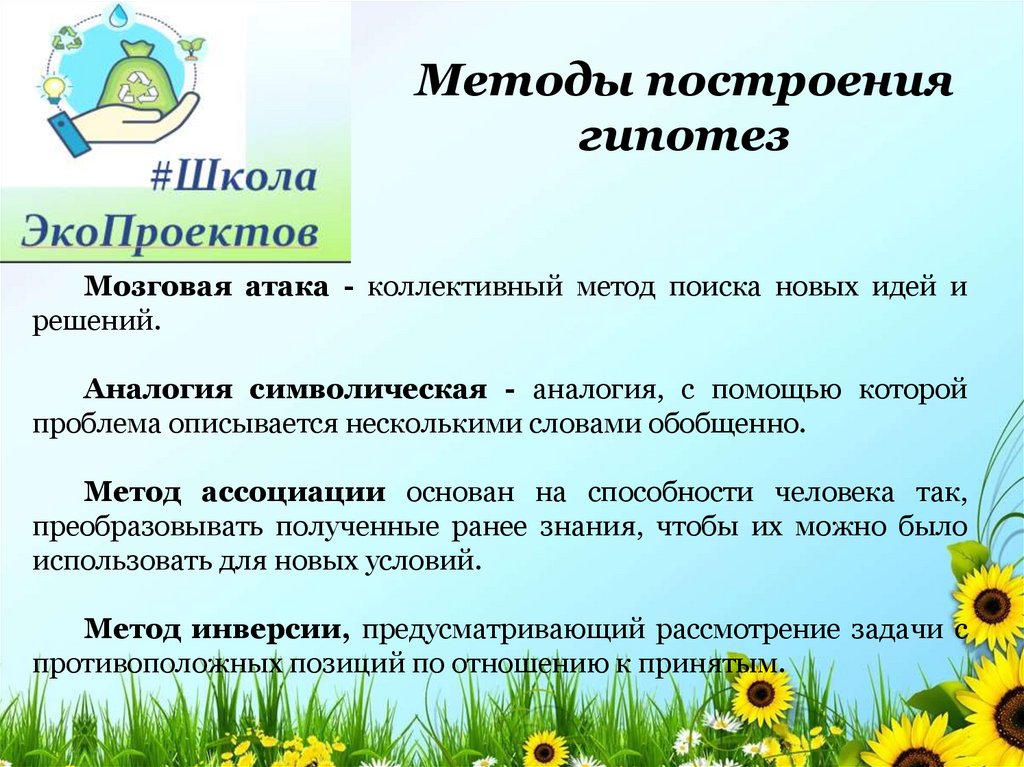 #Школа ЭкоПроектов

Методы построения гипотез

Мозговая атака - коллективный метод поиска новых идей и решений.

Аналогия символическая - аналогия, с помощью которой проблема описывается несколькими словами обобщенно.

Метод ассоциации основан на способности человека так, преобразовывать полученные ранее знания, чтобы их можно было использовать для новых условий.

Метод инверсии, предусматривающий рассмотрение задачи с противоположных позиций по отношению к принятым.